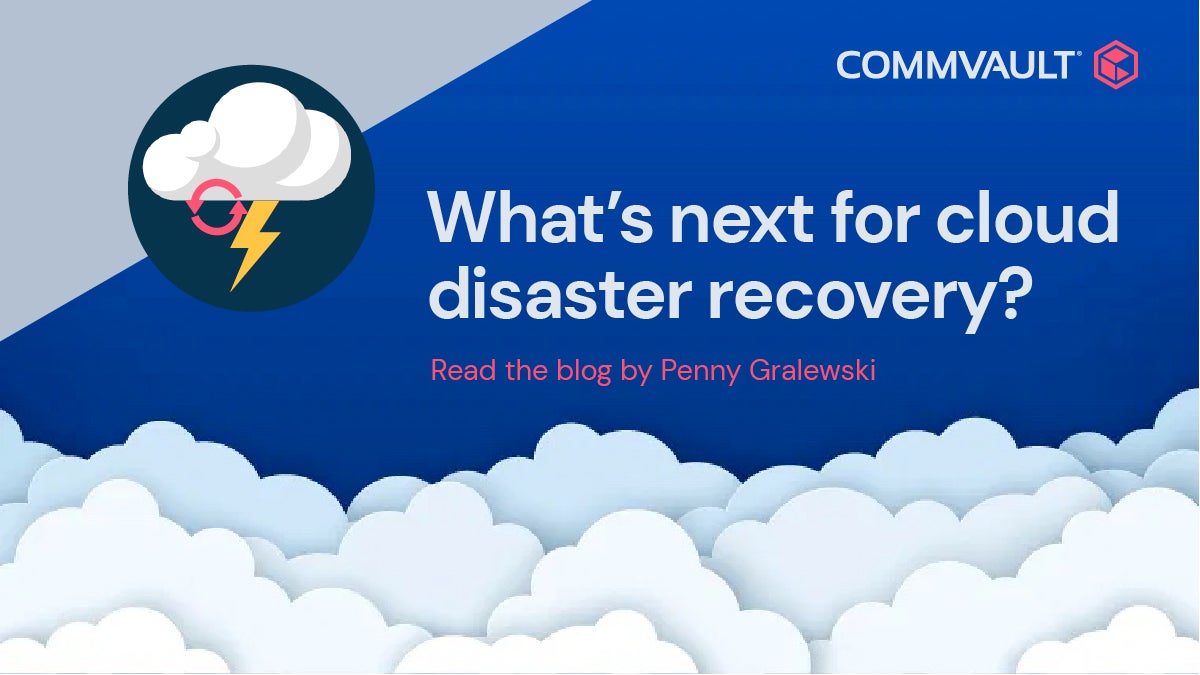 COMMVAULT®

What's next for cloud disaster recovery?

Read the blog by Penny Gralewski